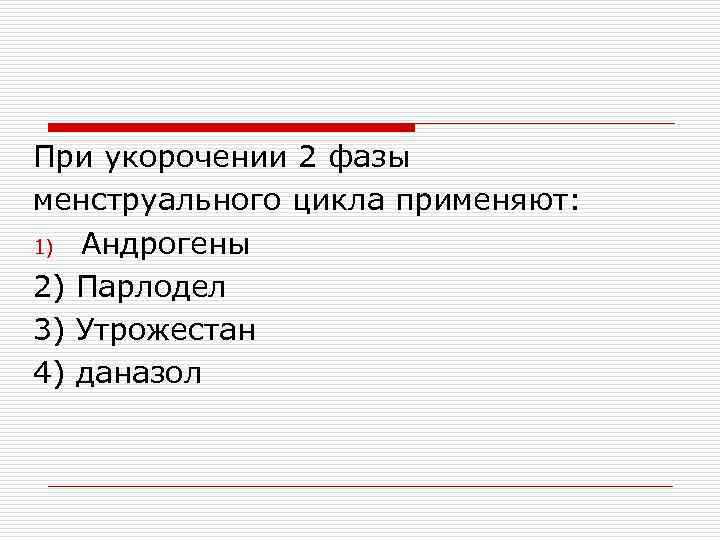 При укорочении 2 фазы менструального цикла применяют:

1) Андрогены
2) Парлодел
3) Утрожестан
4) даназол